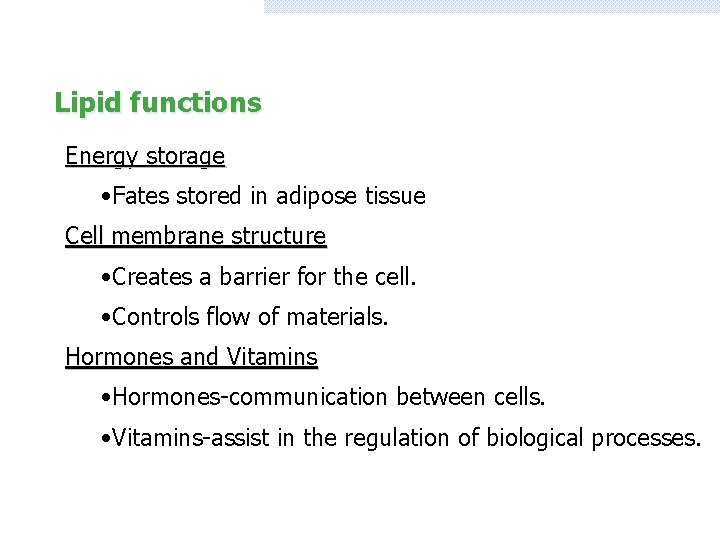 Lipid functions

Energy storage

•Fates stored in adipose tissue

Cell membrane structure

•Creates a barrier for the cell.

•Controls flow of materials.

Hormones and Vitamins

•Hormones-communication between cells.

•Vitamins-assist in the regulation of biological processes.